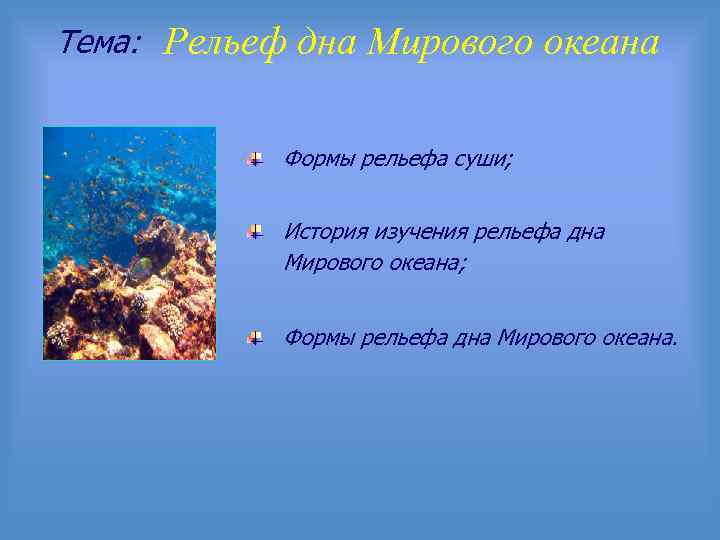 Тема: Рельеф дна Мирового океана

Формы рельефа суши;

История изучения рельефа дна Мирового океана;

Формы рельефа дна Мирового океана.